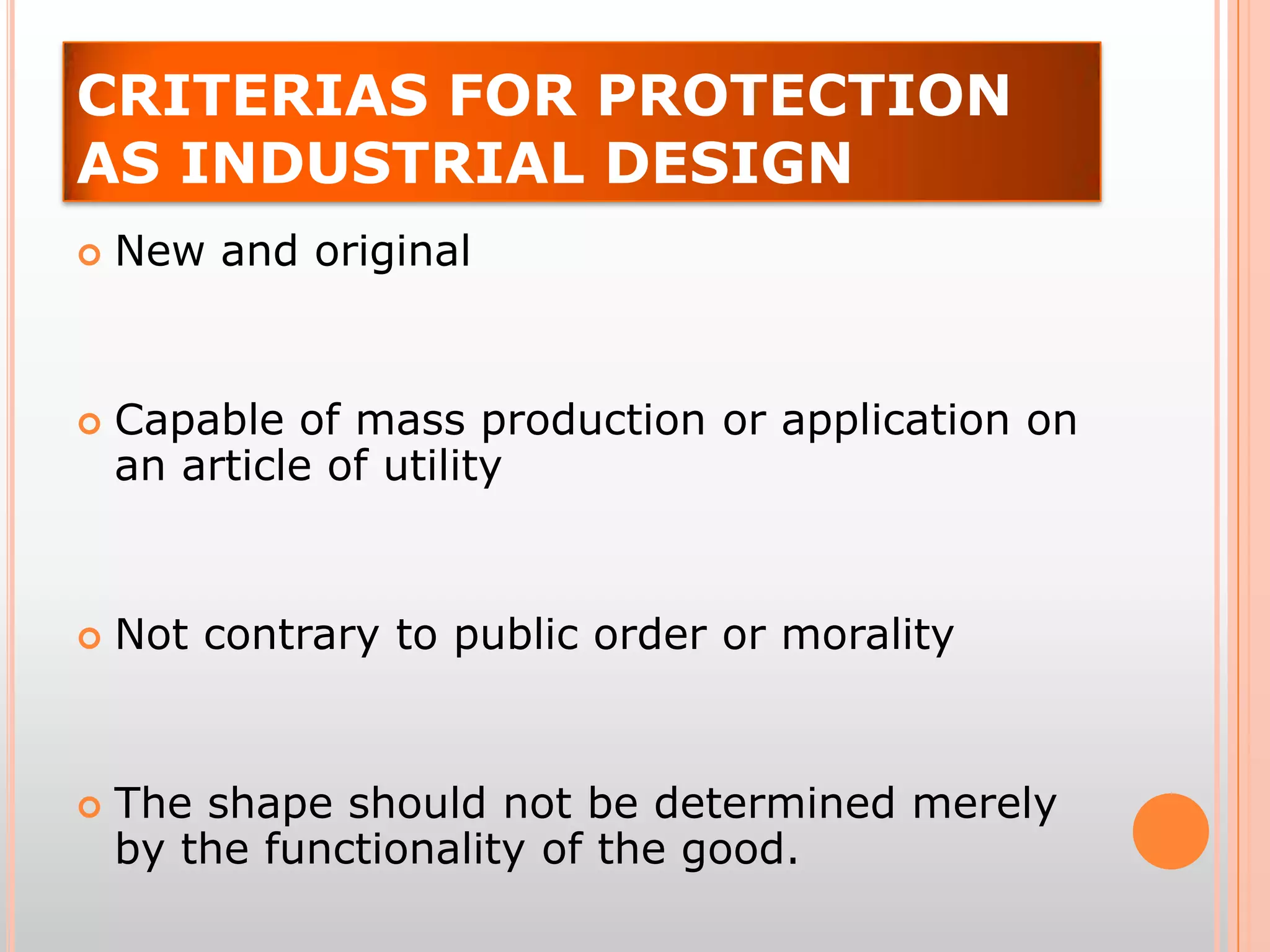 CRITERIAS FOR PROTECTION AS INDUSTRIAL DESIGN

New and original

Capable of mass production or application on an article of utility

Not contrary to public order or morality

The shape should not be determined merely by the functionality of the good.